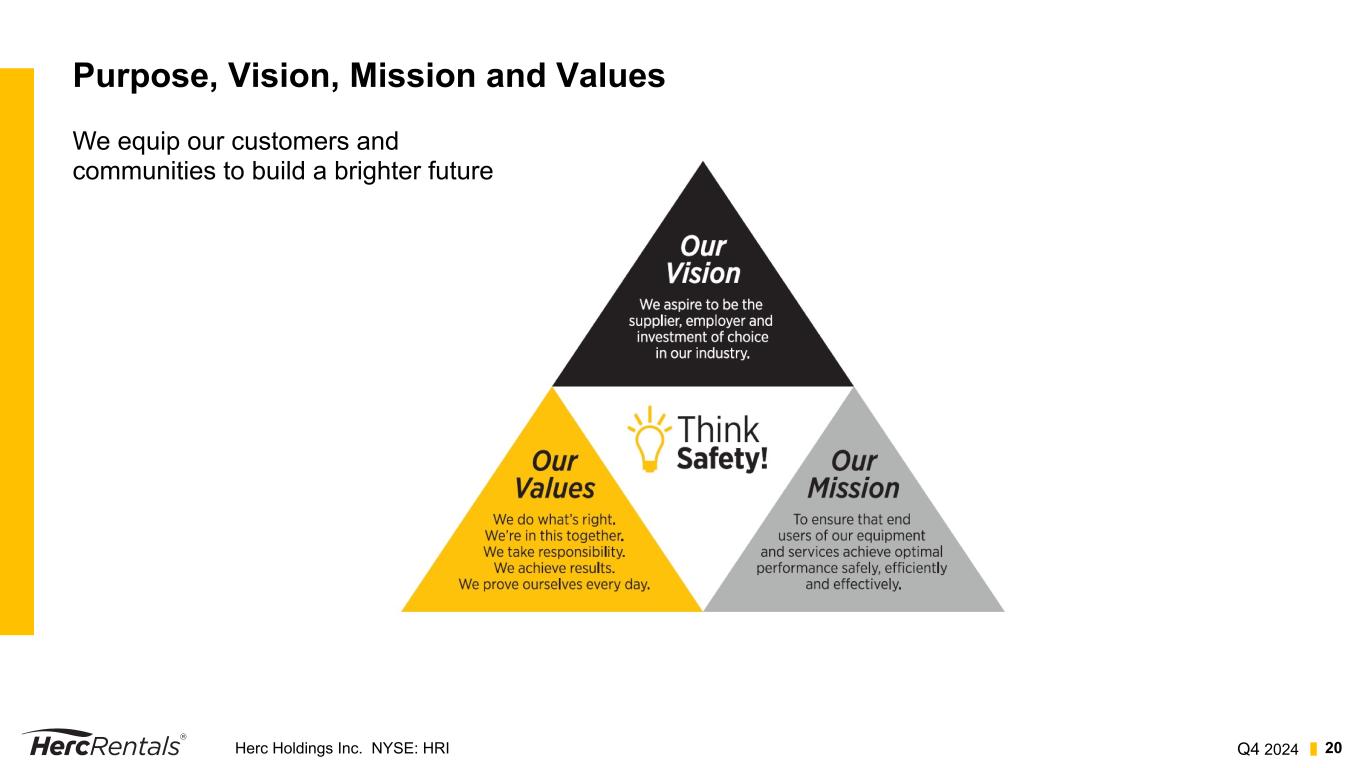 Purpose, Vision, Mission and Values

We equip our customers and communities to build a brighter future

Our Vision

We aspire to be the supplier, employer and investment of choice in our industry.

Think Safety!

Our Values

We do what's right.
We're in this together.
We take responsibility.
We achieve results.
We prove ourselves every day.

Our Mission

To ensure that end users of our equipment and services achieve optimal performance safely, efficiently and effectively.

HercRentals®

Herc Holdings Inc. NYSE: HRI

Q4 2024 20